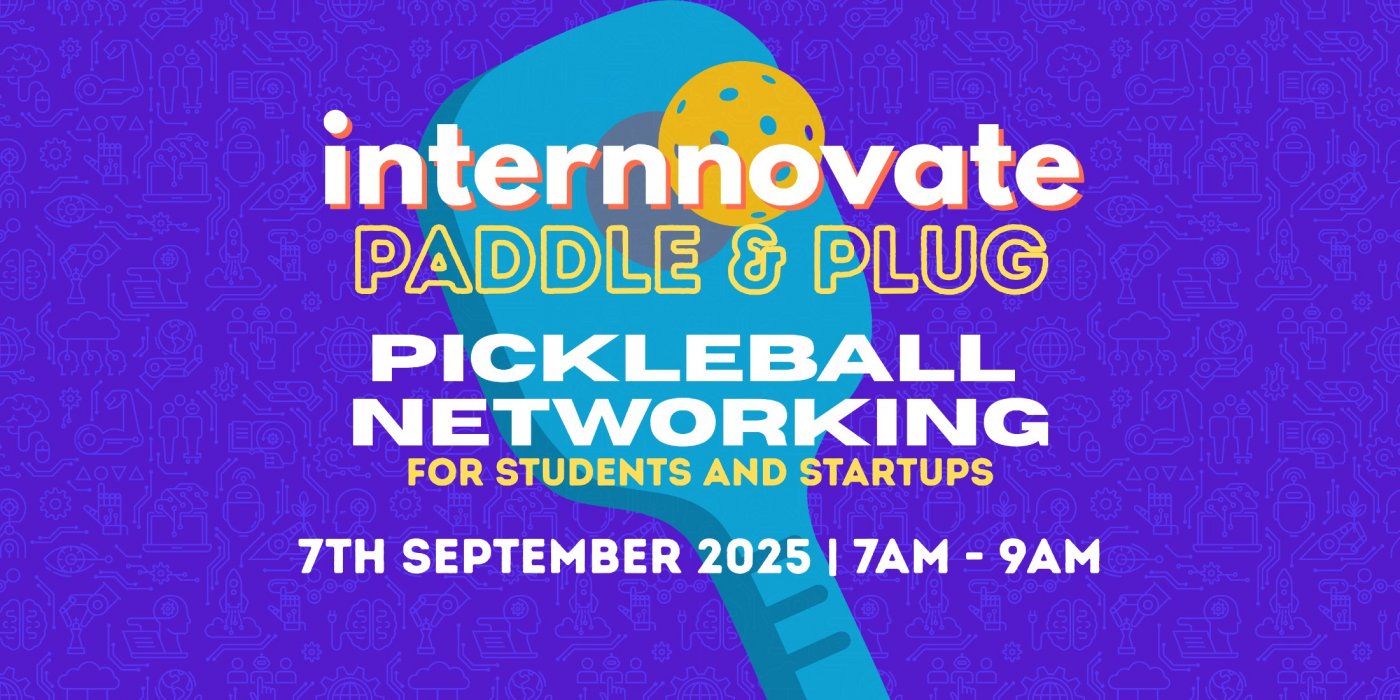 internnovate
PADDLE & PLUG
PICKLEBALL NETWORKING
FOR STUDENTS AND STARTUPS
7TH SEPTEMBER 2025 | 7AM - 9AM